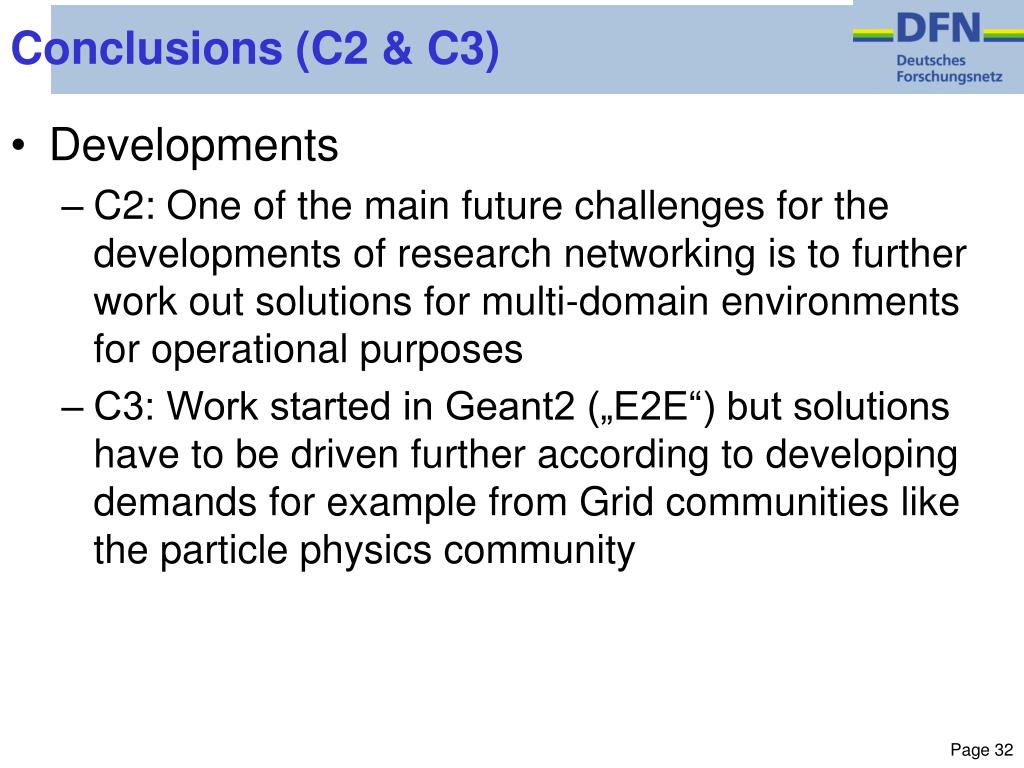 Conclusions (C2 & C3)

DFN
Deutsches
Forschungsnetz

• Developments
– C2: One of the main future challenges for the developments of research networking is to further work out solutions for multi-domain environments for operational purposes
– C3: Work started in Geant2 („E2E“) but solutions have to be driven further according to developing demands for example from Grid communities like the particle physics community

Page 32